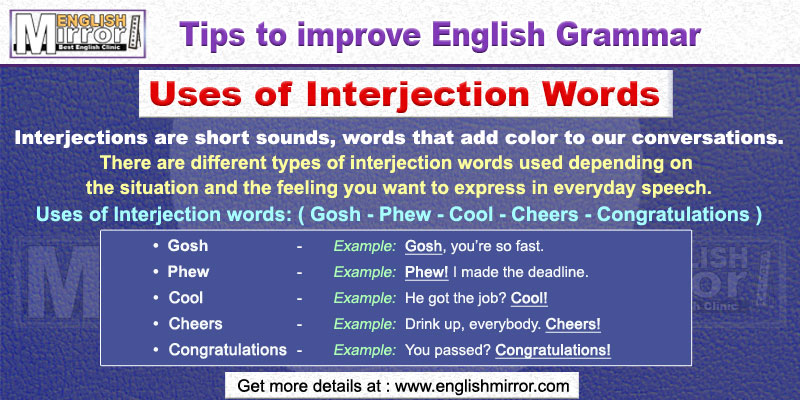 ENGLISH Mirror Best English Clinic

Tips to improve English Grammar

Uses of Interjection Words

Interjections are short sounds, words that add color to our conversations.

There are different types of interjection words used depending on the situation and the feeling you want to express in everyday speech.

Uses of Interjection words: ( Gosh - Phew - Cool - Cheers - Congratulations )

• Gosh - Example: Gosh, you're so fast.
• Phew - Example: Phew! I made the deadline.
• Cool - Example: He got the job? Cool!
• Cheers - Example: Drink up, everybody. Cheers!
• Congratulations - Example: You passed? Congratulations!

Get more details at : www.englishmirror.com